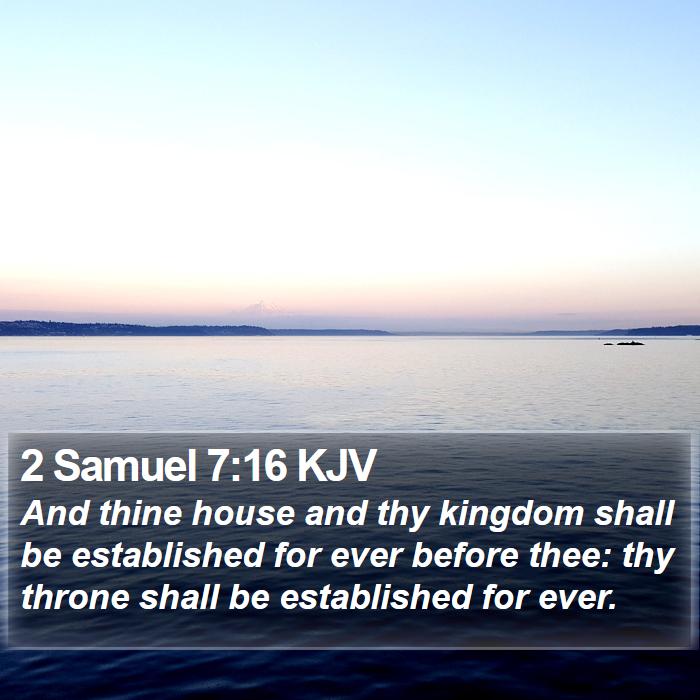 2 Samuel 7:16 KJV

And thine house and thy kingdom shall be established for ever before thee: thy throne shall be established for ever.